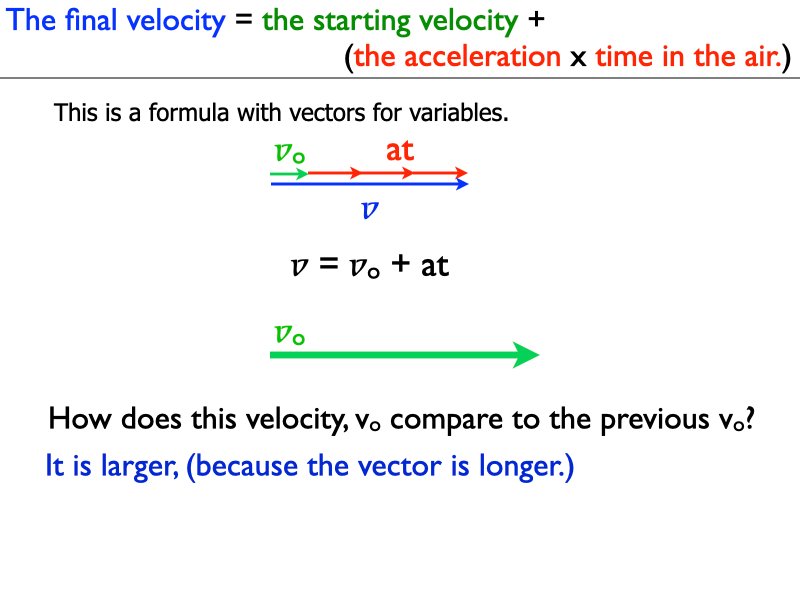 The final velocity = the starting velocity + (the acceleration x time in the air.)

This is a formula with vectors for variables.

$v_o$ at

$v$

$v = v_o + at$

$v_o$

How does this velocity, $v_o$ compare to the previous $v_o$?

It is larger, (because the vector is longer.)